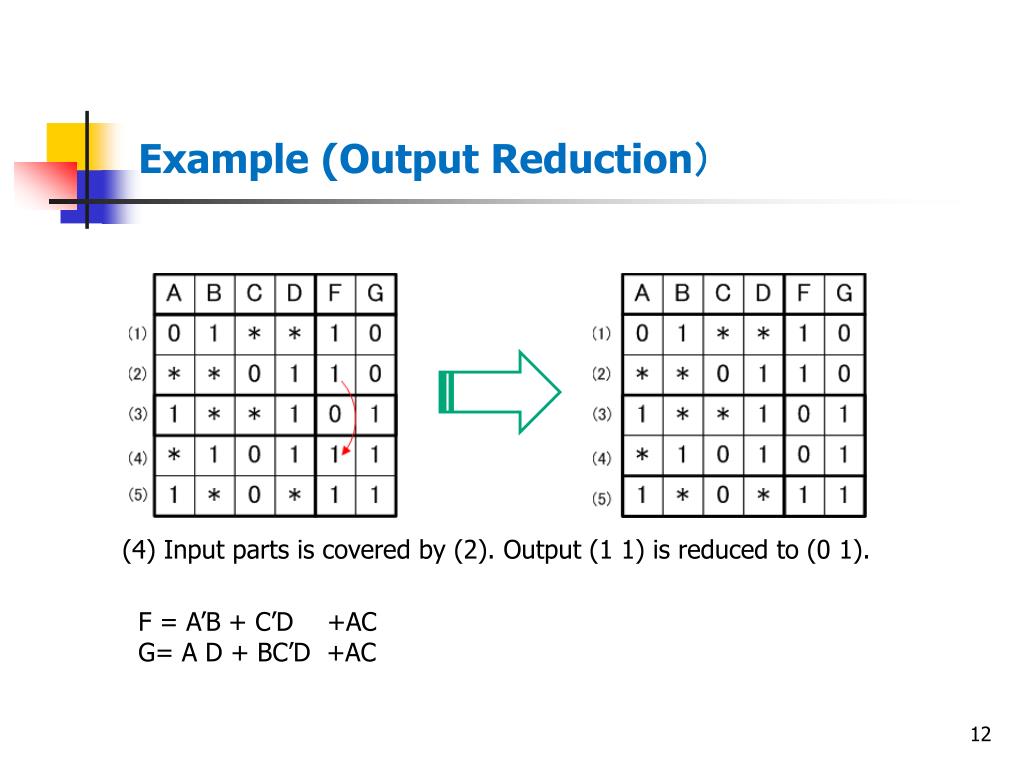 Example (Output Reduction)

| | A | B | C | D | F | G |
|---|---|---|---|---|---|---|
| (1) | 0 | 1 | * | * | 1 | 0 |
| (2) | * | * | 0 | 1 | 1 | 0 |
| (3) | 1 | * | * | 1 | 0 | 1 |
| (4) | * | 1 | 0 | 1 | 1 | 1 |
| (5) | 1 | * | 0 | * | 1 | 1 |

| | A | B | C | D | F | G |
|---|---|---|---|---|---|---|
| (1) | 0 | 1 | * | * | 1 | 0 |
| (2) | * | * | 0 | 1 | 1 | 0 |
| (3) | 1 | * | * | 1 | 0 | 1 |
| (4) | * | 1 | 0 | 1 | 0 | 1 |
| (5) | 1 | * | 0 | * | 1 | 1 |

(4) Input parts is covered by (2). Output (1 1) is reduced to (0 1).

F = A'B + C'D +AC
G= A D + BC'D +AC

12